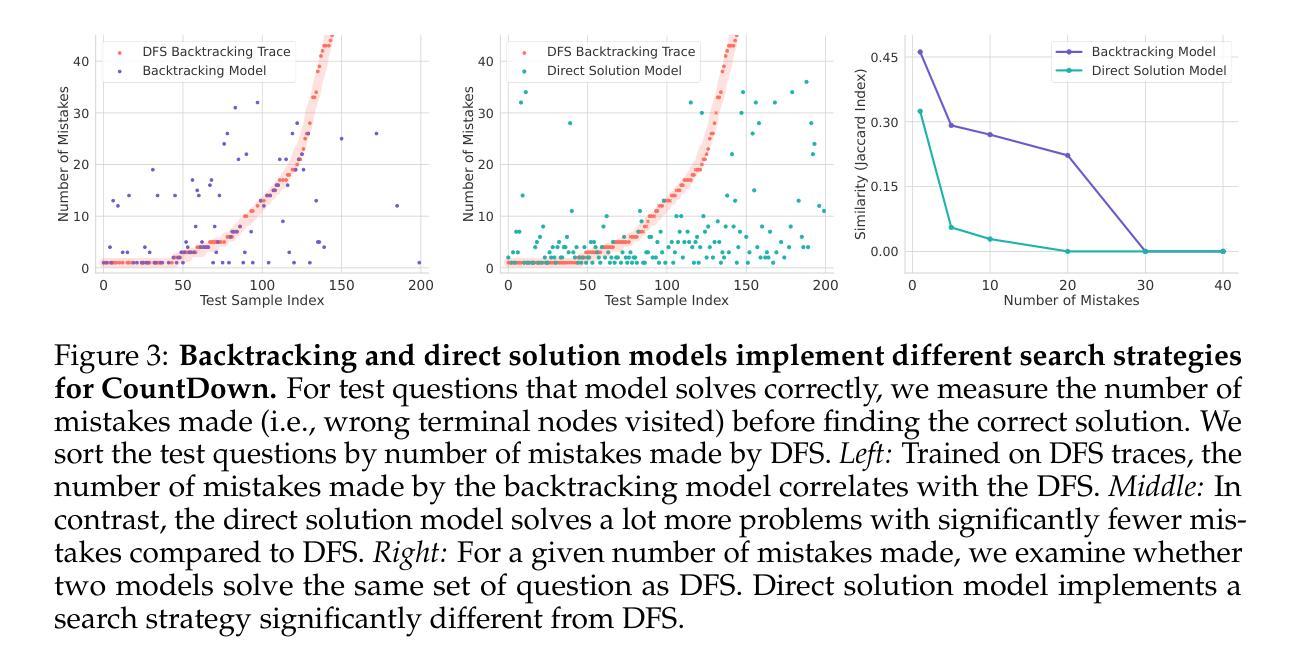 DFS Backtracking Trace
Backtracking Model

Number of Mistakes
40
30
20
10
0

0 50 100 150 200
Test Sample Index

DFS Backtracking Trace
Direct Solution Model

Number of Mistakes
40
30
20
10
0

0 50 100 150 200
Test Sample Index

Backtracking Model
Direct Solution Model

Similarity (Jaccard Index)
0.45
0.30
0.15
0.00

0 10 20 30 40
Number of Mistakes

Figure 3: **Backtracking and direct solution models implement different search strategies for CountDown.** For test questions that model solves correctly, we measure the number of mistakes made (i.e., wrong terminal nodes visited) before finding the correct solution. We sort the test questions by number of mistakes made by DFS. *Left:* Trained on DFS traces, the number of mistakes made by the backtracking model correlates with the DFS. *Middle:* In contrast, the direct solution model solves a lot more problems with significantly fewer mistakes compared to DFS. *Right:* For a given number of mistakes made, we examine whether two models solve the same set of question as DFS. Direct solution model implements a search strategy significantly different from DFS.